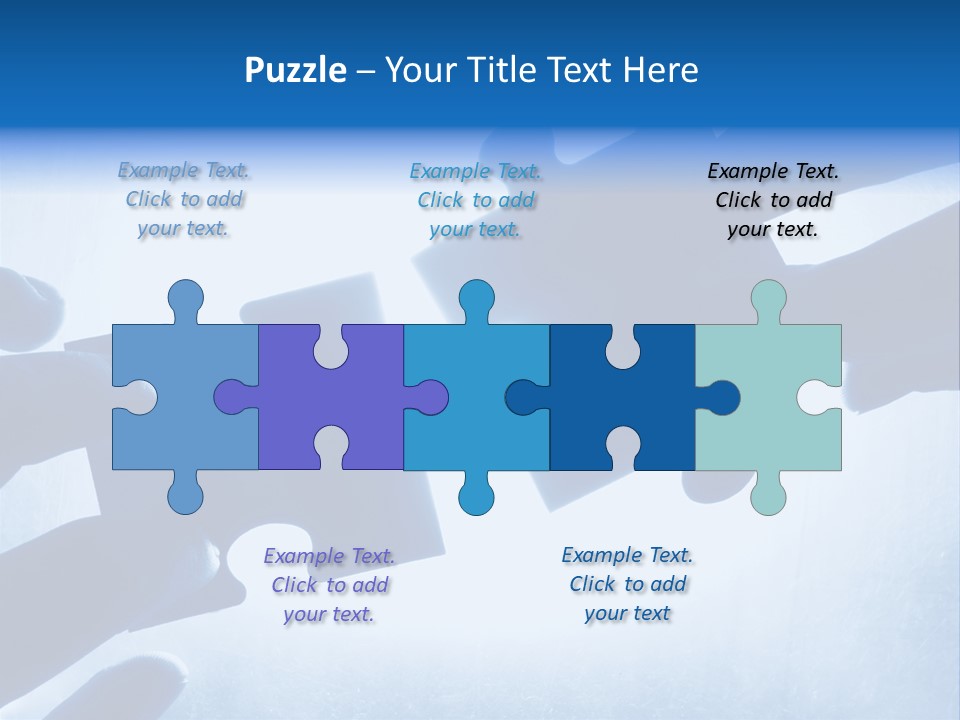 Puzzle – Your Title Text Here

Example Text. Click to add your text.

Example Text. Click to add your text.

Example Text. Click to add your text.

Example Text. Click to add your text.

Example Text. Click to add your text